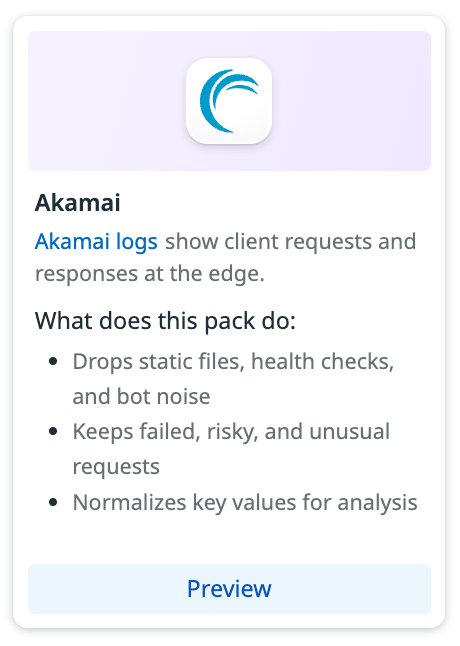 Akamai

Akamai logs show client requests and responses at the edge.

What does this pack do:

- Drops static files, health checks, and bot noise
- Keeps failed, risky, and unusual requests
- Normalizes key values for analysis

Preview